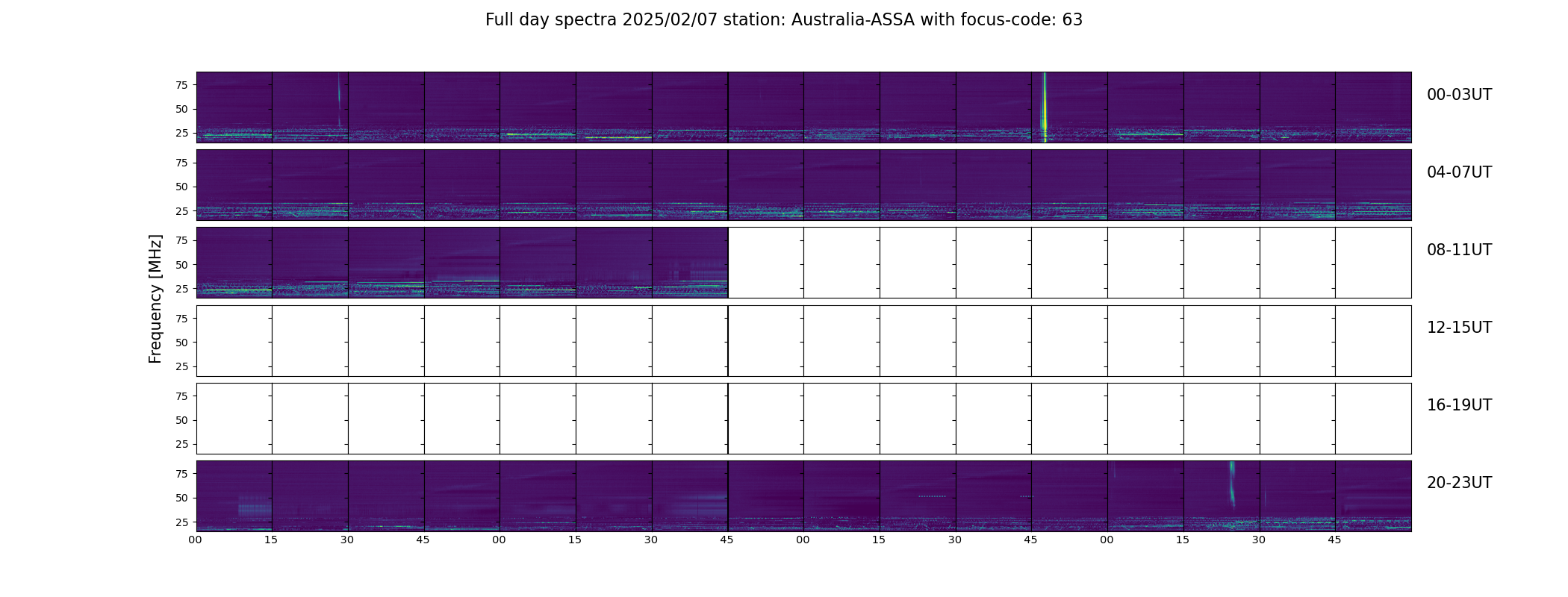 Full day spectra 2025/02/07 station: Australia-ASSA with focus-code: 63

Frequency [MHz]

75
50
25

00-03UT

75
50
25

04-07UT

75
50
25

08-11UT

75
50
25

12-15UT

75
50
25

16-19UT

75
50
25

20-23UT

00 15 30 45 00 15 30 45 00 15 30 45 00 15 30 45